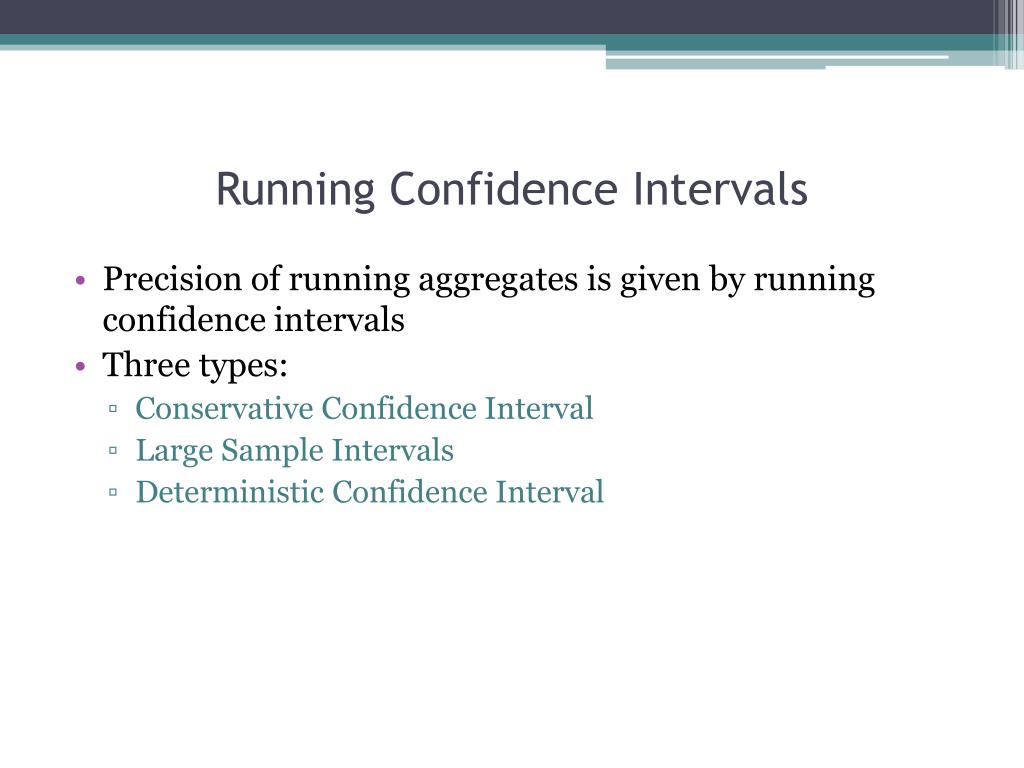 Running Confidence Intervals

• Precision of running aggregates is given by running confidence intervals
• Three types:
▫ Conservative Confidence Interval
▫ Large Sample Intervals
▫ Deterministic Confidence Interval